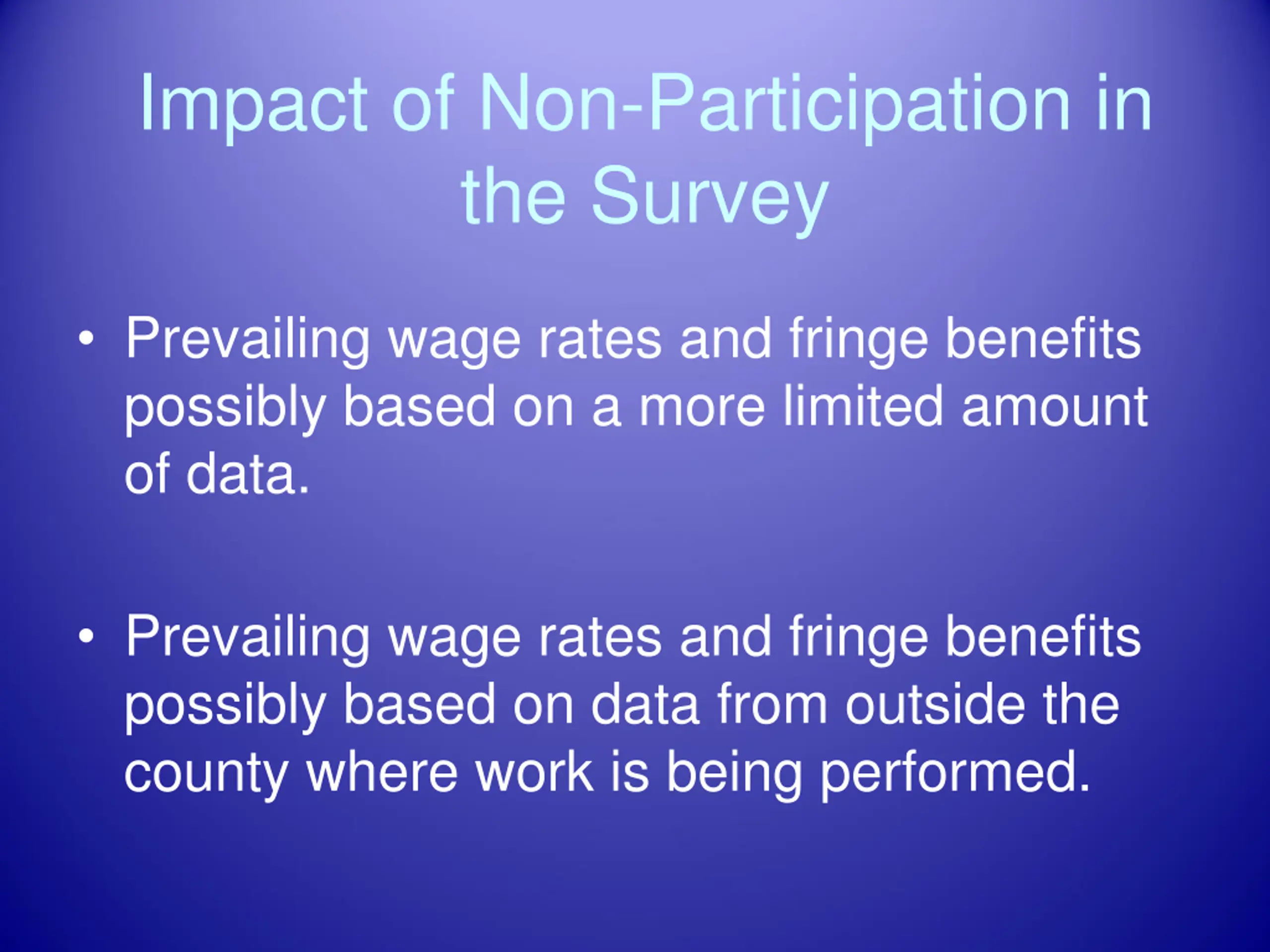 Impact of Non-Participation in the Survey

• Prevailing wage rates and fringe benefits possibly based on a more limited amount of data.

• Prevailing wage rates and fringe benefits possibly based on data from outside the county where work is being performed.